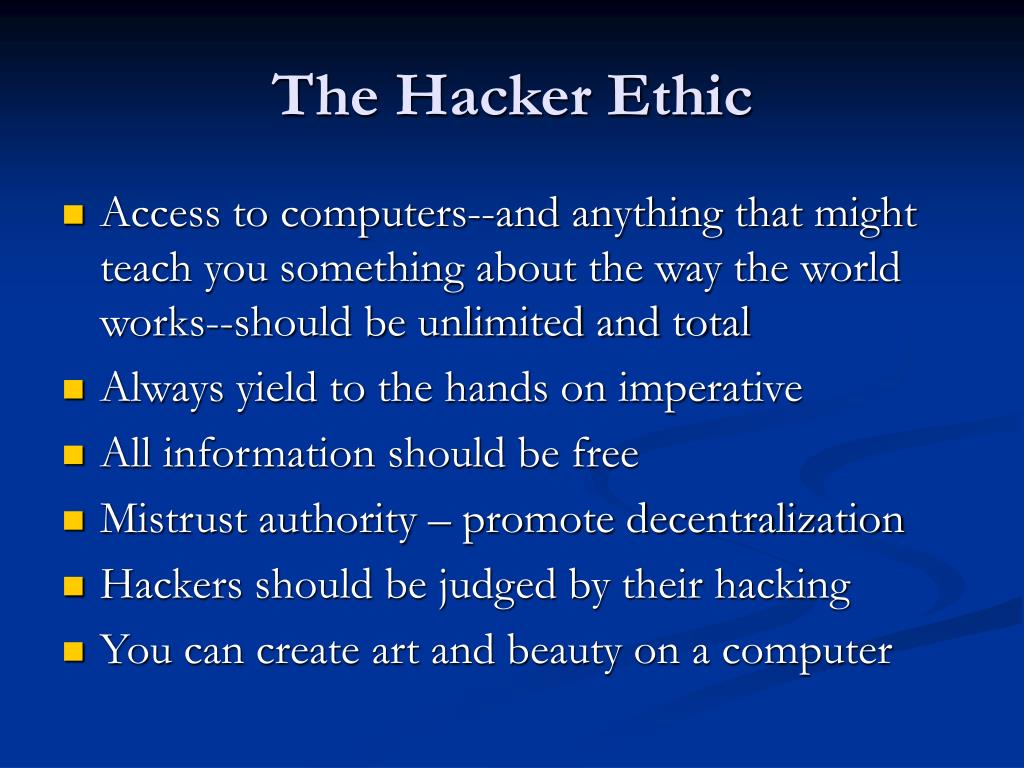 The Hacker Ethic

- Access to computers--and anything that might teach you something about the way the world works--should be unlimited and total
- Always yield to the hands on imperative
- All information should be free
- Mistrust authority – promote decentralization
- Hackers should be judged by their hacking
- You can create art and beauty on a computer